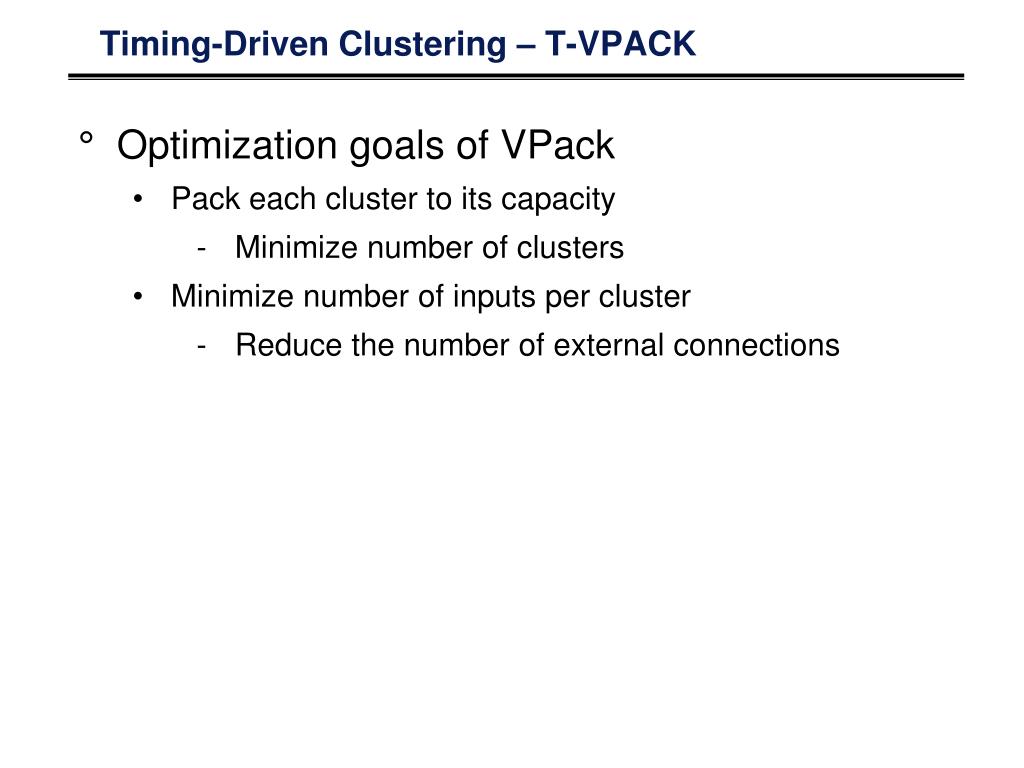 Timing-Driven Clustering – T-VPACK

° Optimization goals of VPack

• Pack each cluster to its capacity

- Minimize number of clusters

• Minimize number of inputs per cluster

- Reduce the number of external connections